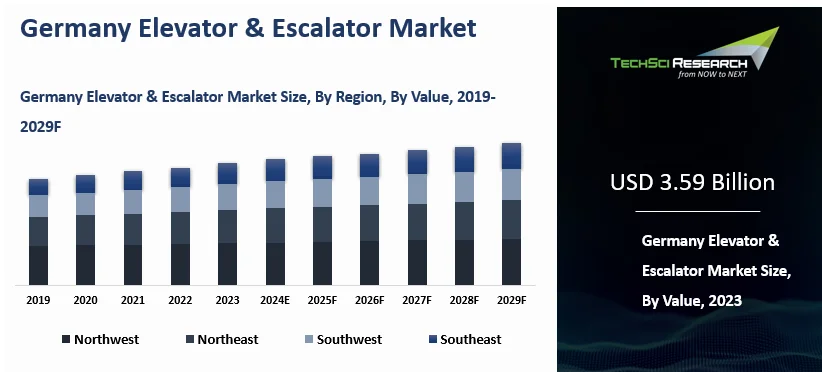 Germany Elevator & Escalator Market

Germany Elevator & Escalator Market Size, By Region, By Value, 2019-2029F

2019 2020 2021 2022 2023 2024E 2025F 2026F 2027F 2028F 2029F

Northwest Northeast Southwest Southeast

TECHSCI RESEARCH
from NOW to NEXT

USD 3.59 Billion

Germany Elevator & Escalator Market Size, By Value, 2023